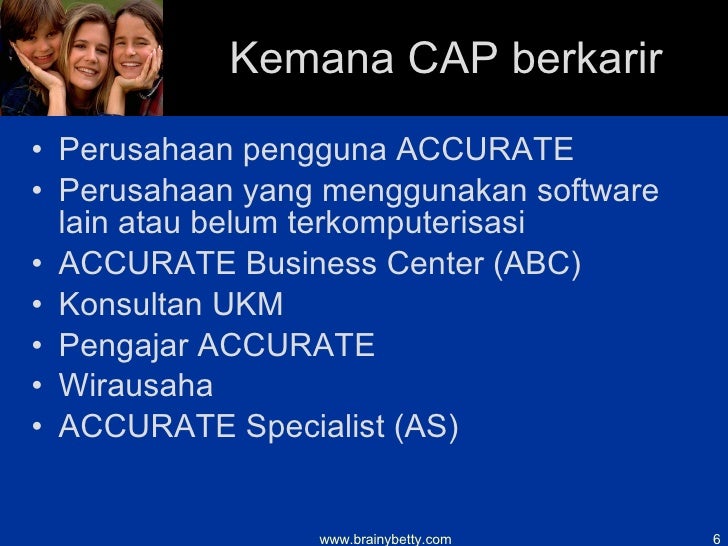 Kemana CAP berkarir

• Perusahaan pengguna ACCURATE
• Perusahaan yang menggunakan software lain atau belum terkomputerisasi
• ACCURATE Business Center (ABC)
• Konsultan UKM
• Pengajar ACCURATE
• Wirausaha
• ACCURATE Specialist (AS)

www.brainybetty.com 6